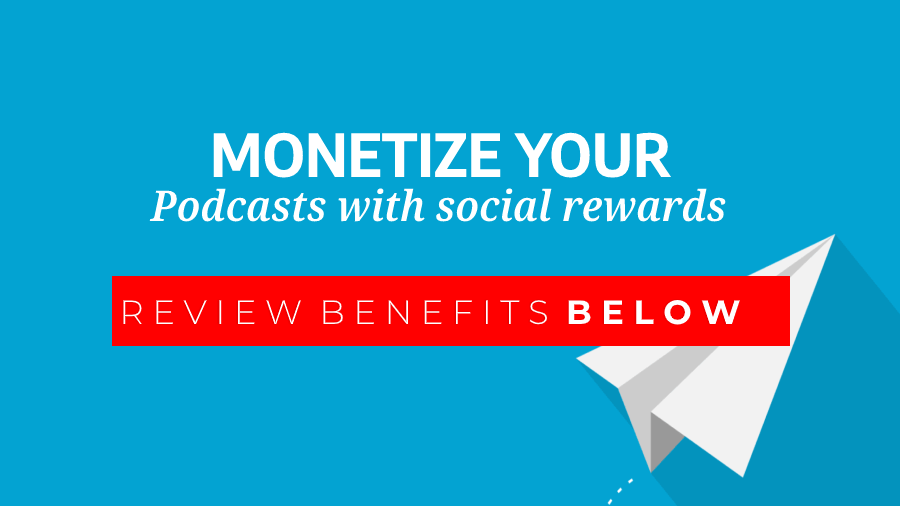 MONETIZE YOUR
Podcasts with social rewards

REVIEW BENEFITS BELOW